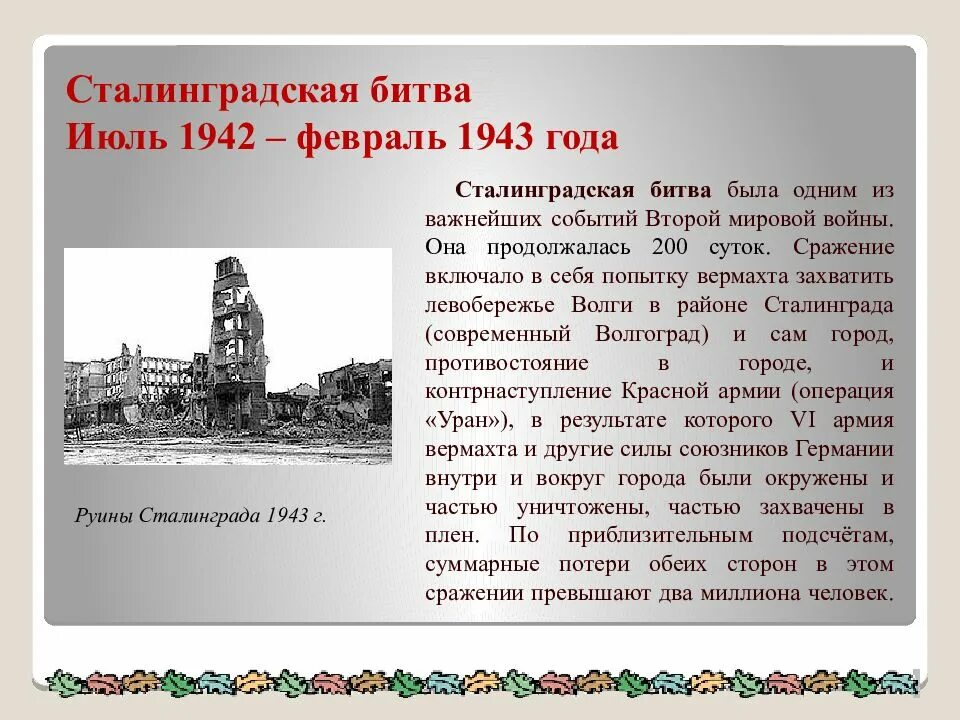 Сталинградская битва
Июль 1942 – февраль 1943 года

Сталинградская битва была одним из важнейших событий Второй мировой войны. Она продолжалась 200 суток. Сражение включало в себя попытку вермахта захватить левобережье Волги в районе Сталинграда (современный Волгоград) и сам город, противостояние в городе, и контрнаступление Красной армии (операция «Уран»), в результате которого VI армия вермахта и другие силы союзников Германии внутри и вокруг города были окружены и частью уничтожены, частью захвачены в плен. По приблизительным подсчётам, суммарные потери обеих сторон в этом сражении превышают два миллиона человек.

Руины Сталинграда 1943 г.